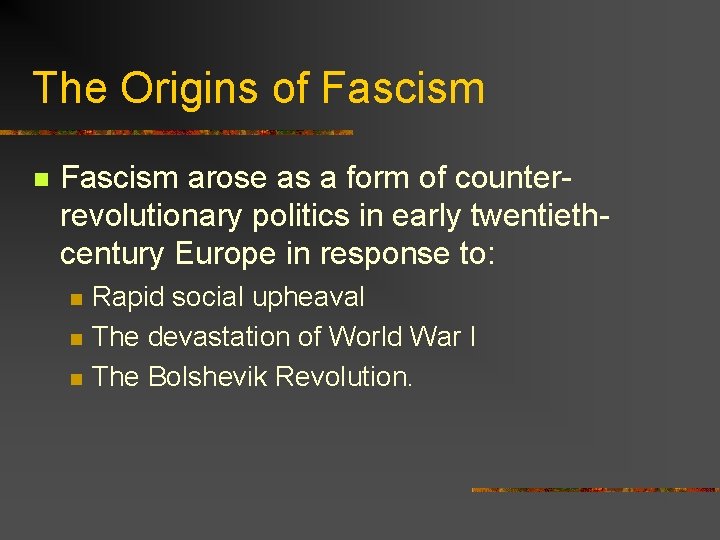 The Origins of Fascism

Fascism arose as a form of counter-revolutionary politics in early twentieth-century Europe in response to:

Rapid social upheaval

The devastation of World War I

The Bolshevik Revolution.